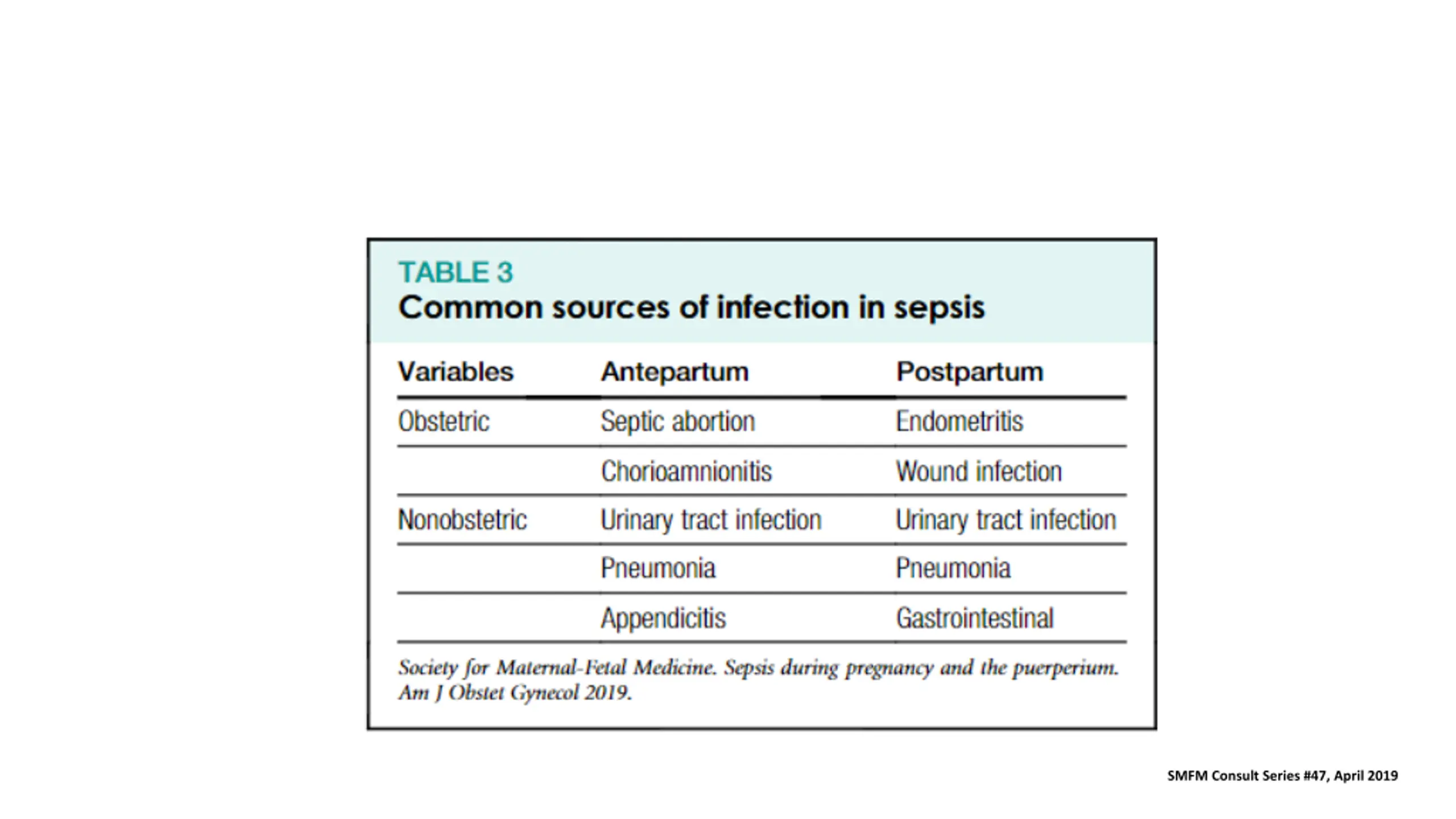 TABLE 3
Common sources of infection in sepsis

| Variables | Antepartum | Postpartum |
|---|---|---|
| Obstetric | Septic abortion | Endometritis |
| | Chorioamnionitis | Wound infection |
| Nonobstetric | Urinary tract infection | Urinary tract infection |
| | Pneumonia | Pneumonia |
| | Appendicitis | Gastrointestinal |

Society for Maternal-Fetal Medicine. Sepsis during pregnancy and the puerperium. Am J Obstet Gynecol 2019.

SMFM Consult Series #47, April 2019